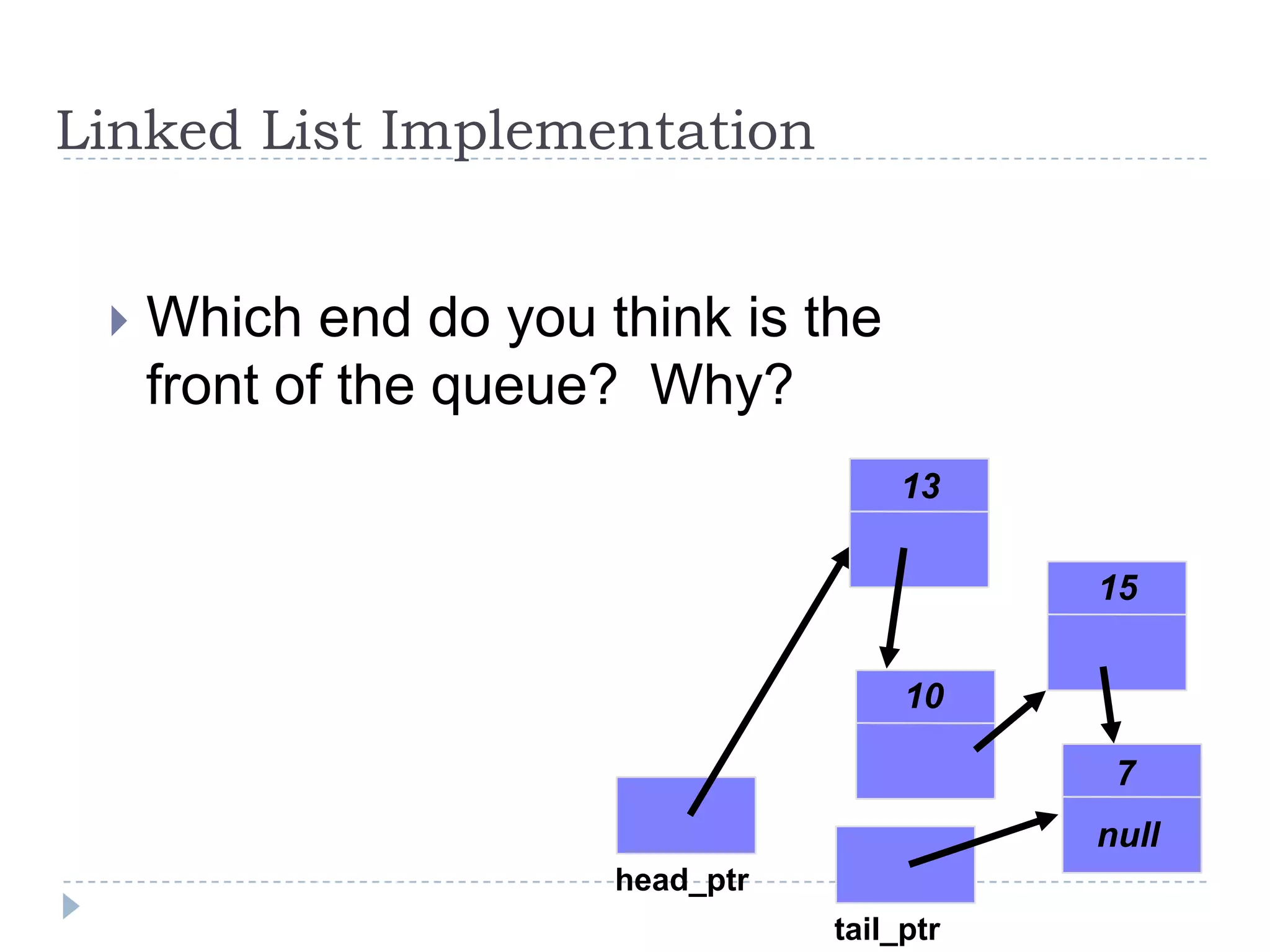 Linked List Implementation

Which end do you think is the front of the queue? Why?

13

15

10

7

null

head_ptr

tail_ptr